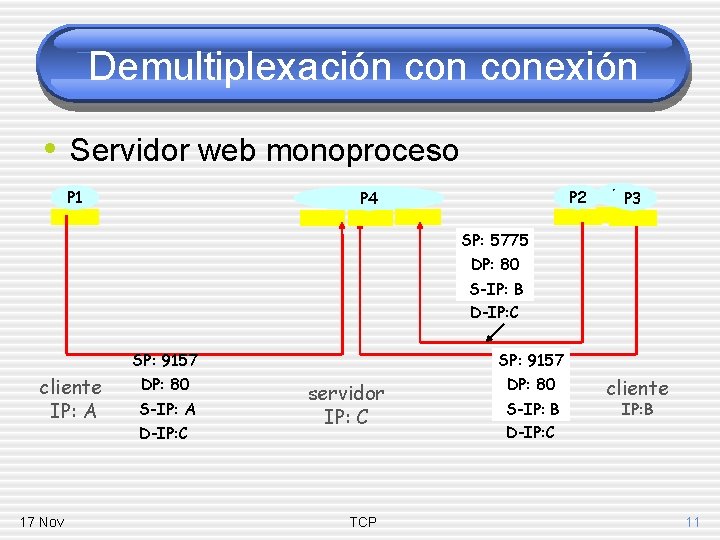 Demultiplexación con conexión

• Servidor web monoproceso

P1

P4

P2

P3

SP: 5775
DP: 80
S-IP: B
D-IP:C

SP: 9157
DP: 80
S-IP: A
D-IP:C

SP: 9157
DP: 80
S-IP: B
D-IP:C

cliente
IP: A

servidor
IP: C

cliente
IP:B

17 Nov

TCP

11